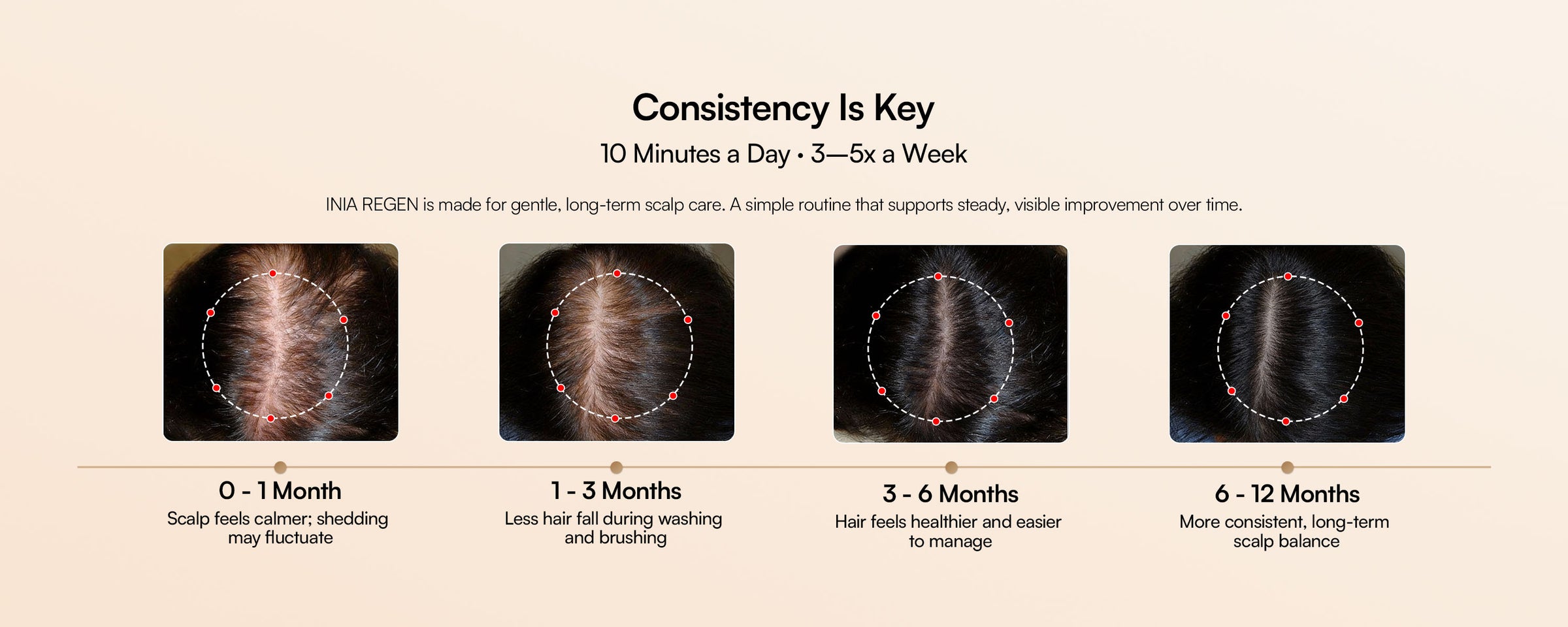 Consistency Is Key

10 Minutes a Day • 3—5x a Week

INIA REGEN is made for gentle, long-term scalp care. A simple routine that supports steady, visible improvement over time.

0 - 1 Month
Scalp feels calmer; shedding may fluctuate

1 - 3 Months
Less hair fall during washing and brushing

3 - 6 Months
Hair feels healthier and easier to manage

6 - 12 Months
More consistent, long-term scalp balance